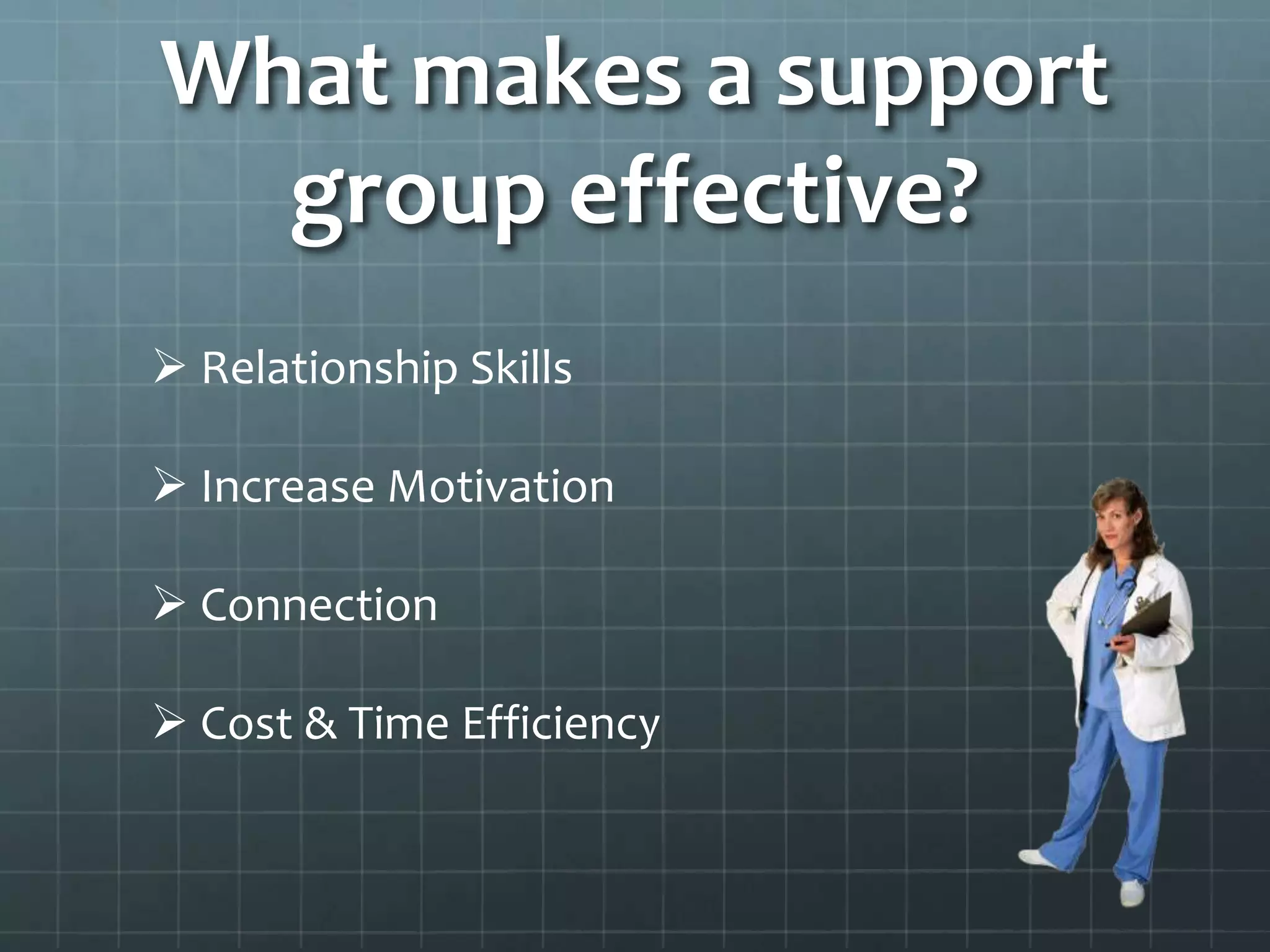 What makes a support group effective?

➢ Relationship Skills

➢ Increase Motivation

➢ Connection

➢ Cost & Time Efficiency